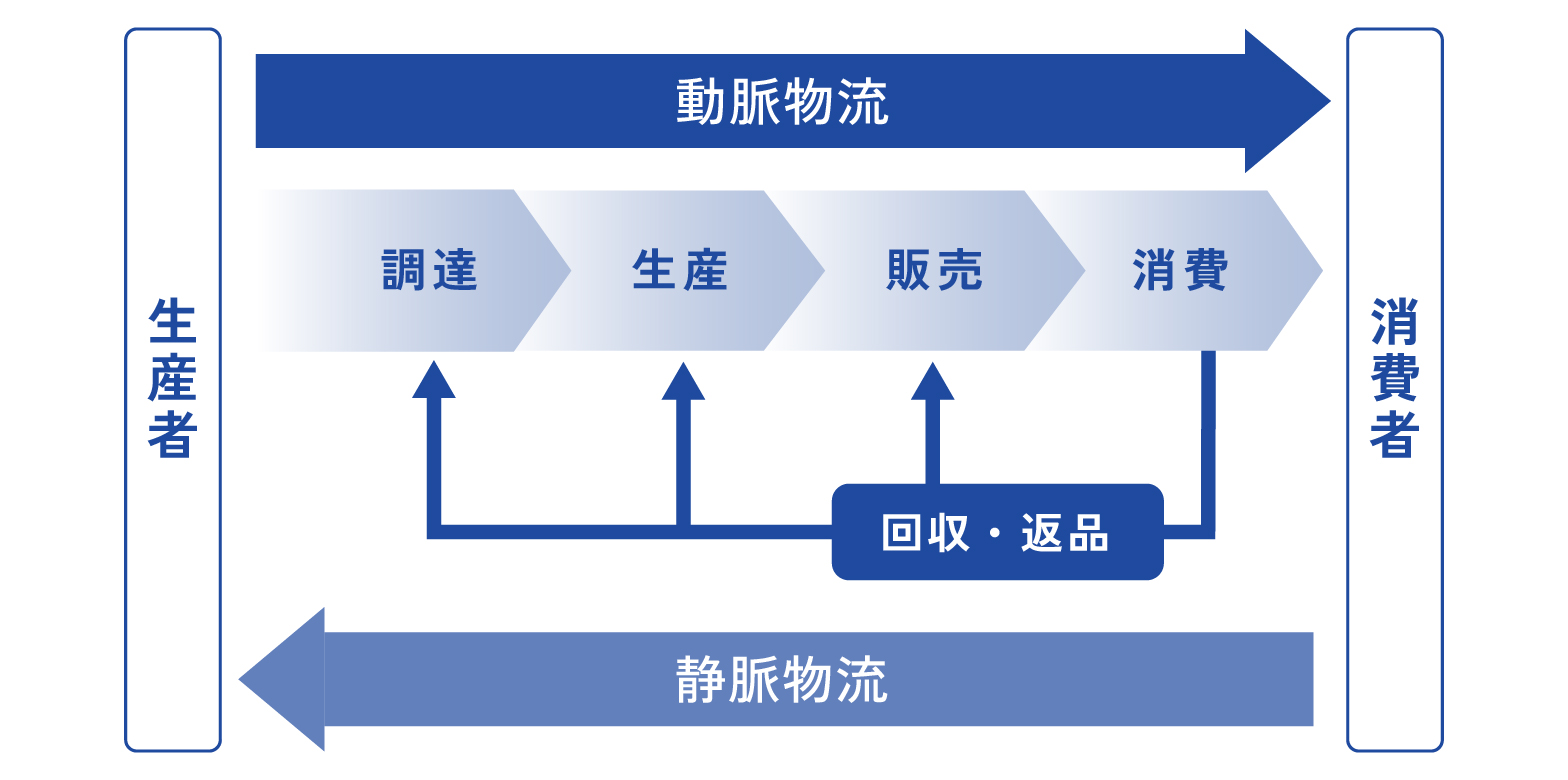 生産者

動脈物流

調達

生産

販売

消費

回収・返品

静脈物流

消費者